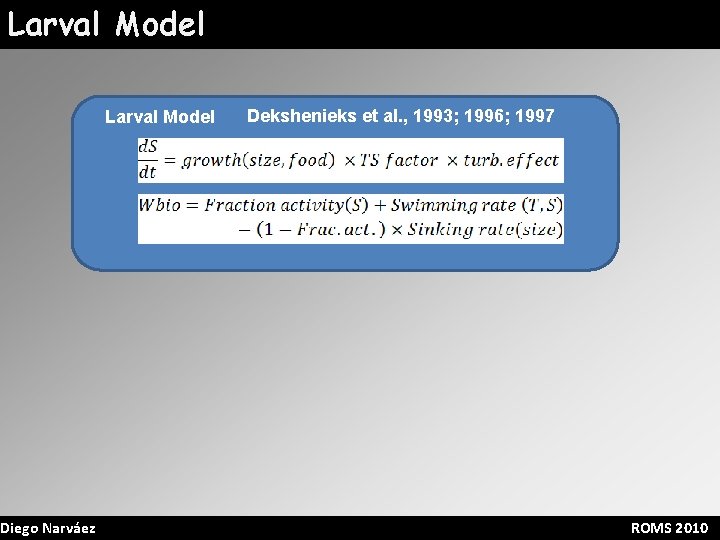 Larval Model

Larval Model Dekshenieks et al., 1993; 1996; 1997

$\frac{dS}{dt} = growth(size, food) \times TS\ factor \times turb.effect$

$Wbio = Fraction\ activity(S) + Swimming\ rate\ (T, S) - (1 - Frac.act.) \times Sinking\ rate(size)$

Diego Narváez

ROMS 2010